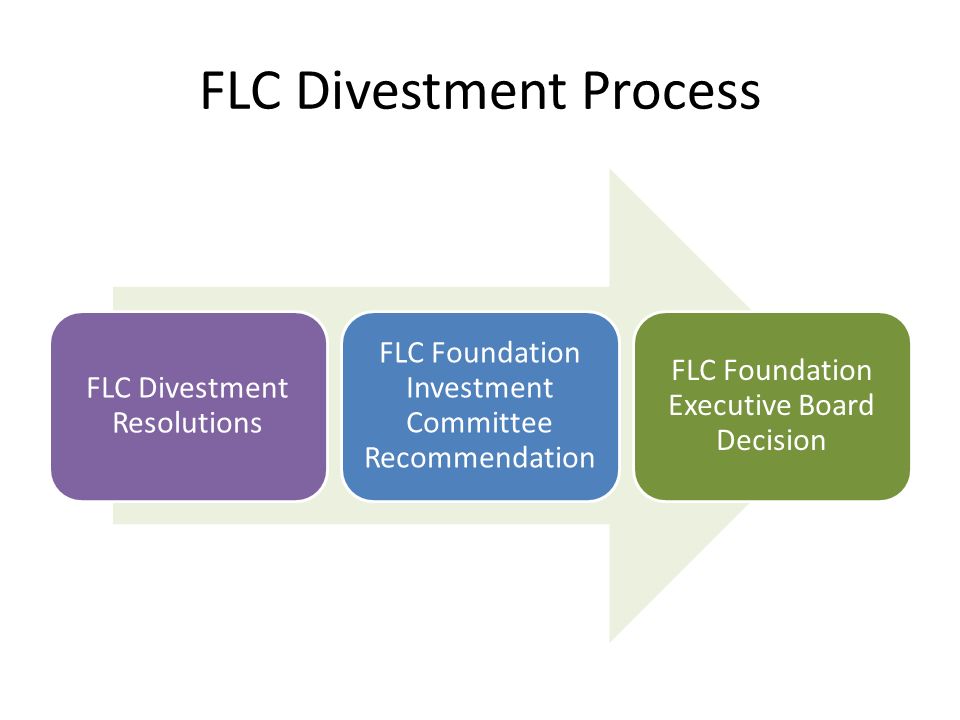 FLC Divestment Process

FLC Divestment Resolutions

FLC Foundation Investment Committee Recommendation

FLC Foundation Executive Board Decision